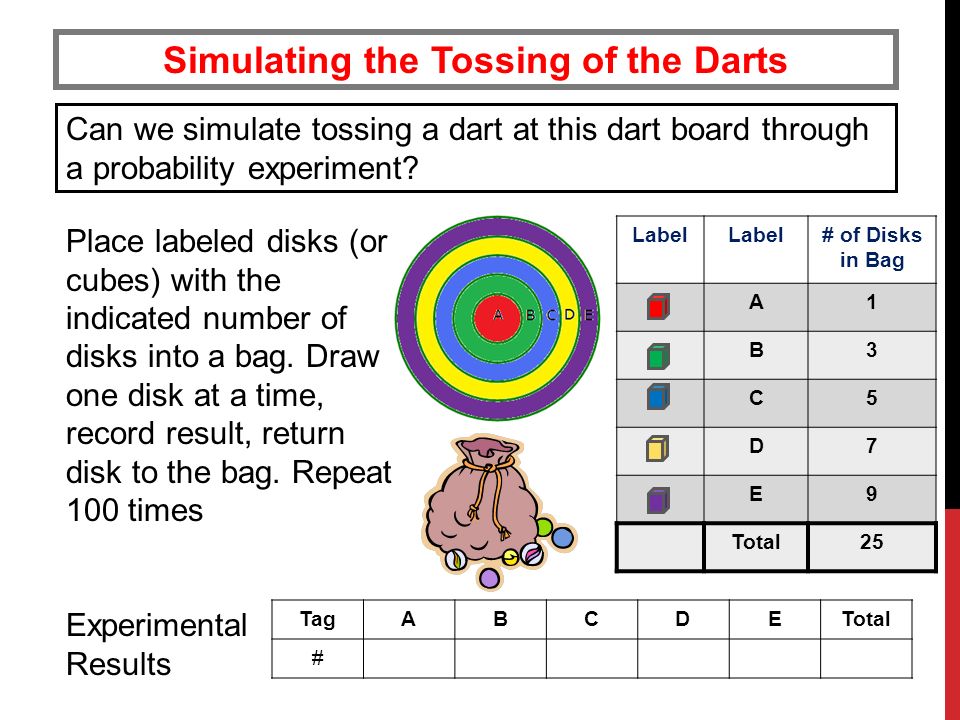 Simulating the Tossing of the Darts

Can we simulate tossing a dart at this dart board through a probability experiment?

Place labeled disks (or cubes) with the indicated number of disks into a bag. Draw one disk at a time, record result, return disk to the bag. Repeat 100 times

A B C D E

| Label | Label | # of Disks in Bag |
|---|---|---|
| | A | 1 |
| | B | 3 |
| | C | 5 |
| | D | 7 |
| | E | 9 |
| | Total | 25 |

Experimental Results

| Tag | A | B | C | D | E | Total |
|---|---|---|---|---|---|---|
| # | | | | | | |